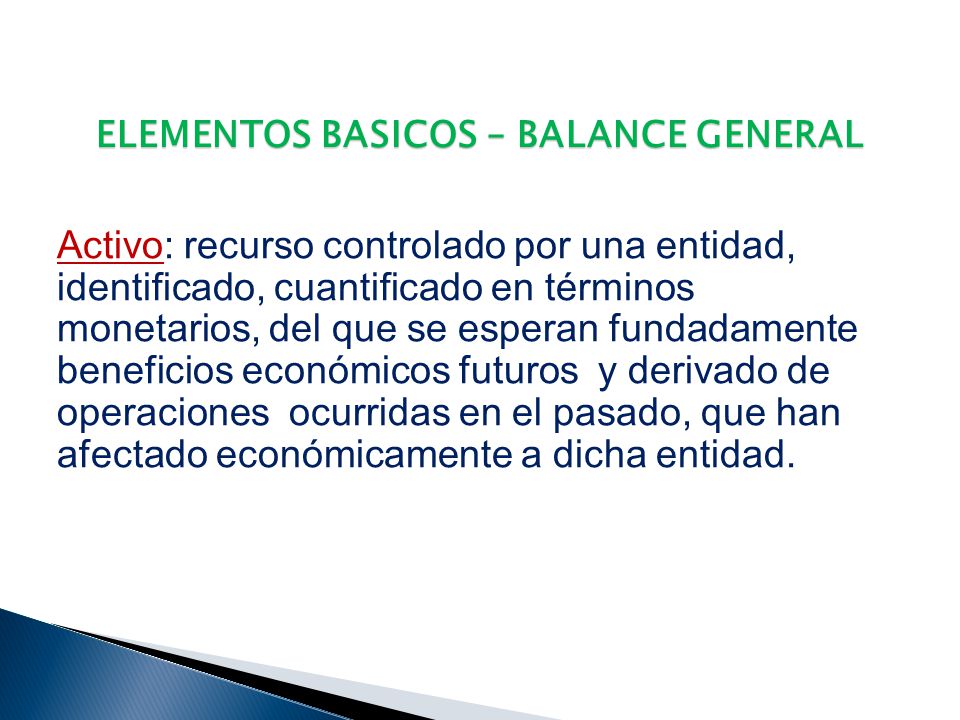 ELEMENTOS BASICOS – BALANCE GENERAL

Activo: recurso controlado por una entidad, identificado, cuantificado en términos monetarios, del que se esperan fundadamente beneficios económicos futuros y derivado de operaciones ocurridas en el pasado, que han afectado económicamente a dicha entidad.